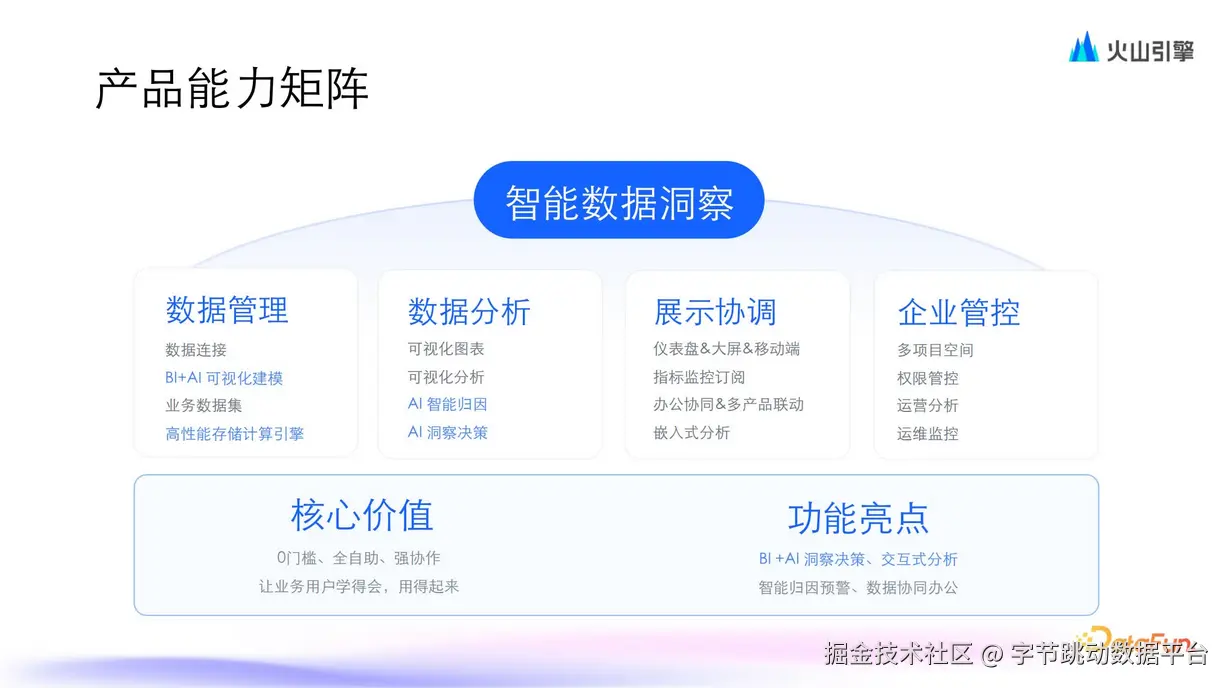 火山引擎

产品能力矩阵

智能数据洞察

数据管理
数据连接
BI+AI 可视化建模
业务数据集
高性能存储计算引擎

数据分析
可视化图表
可视化分析
AI 智能归因
AI 洞察决策

展示协调
仪表盘&大屏&移动端
指标监控订阅
办公协同&多产品联动
嵌入式分析

企业管控
多项目空间
权限管控
运营分析
运维监控

核心价值
0门槛、全自助、强协作
让业务用户学得会，用得起来

功能亮点
BI +AI 洞察决策、交互式分析
智能归因预警、数据协同办公

DataFun
掘金技术社区 @ 字节跳动数据平台